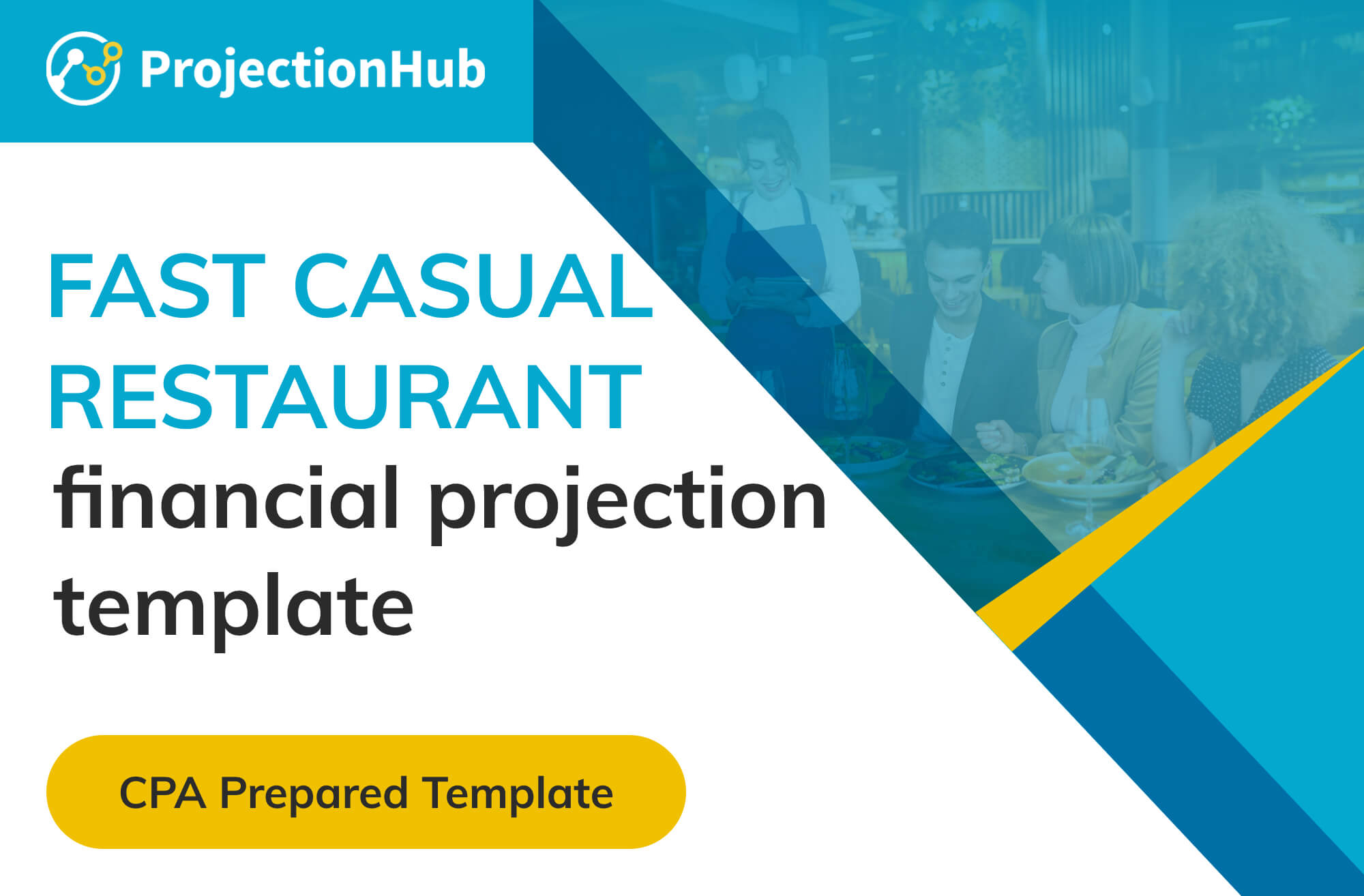 ProjectionHub

FAST CASUAL RESTAURANT
financial projection template

CPA Prepared Template